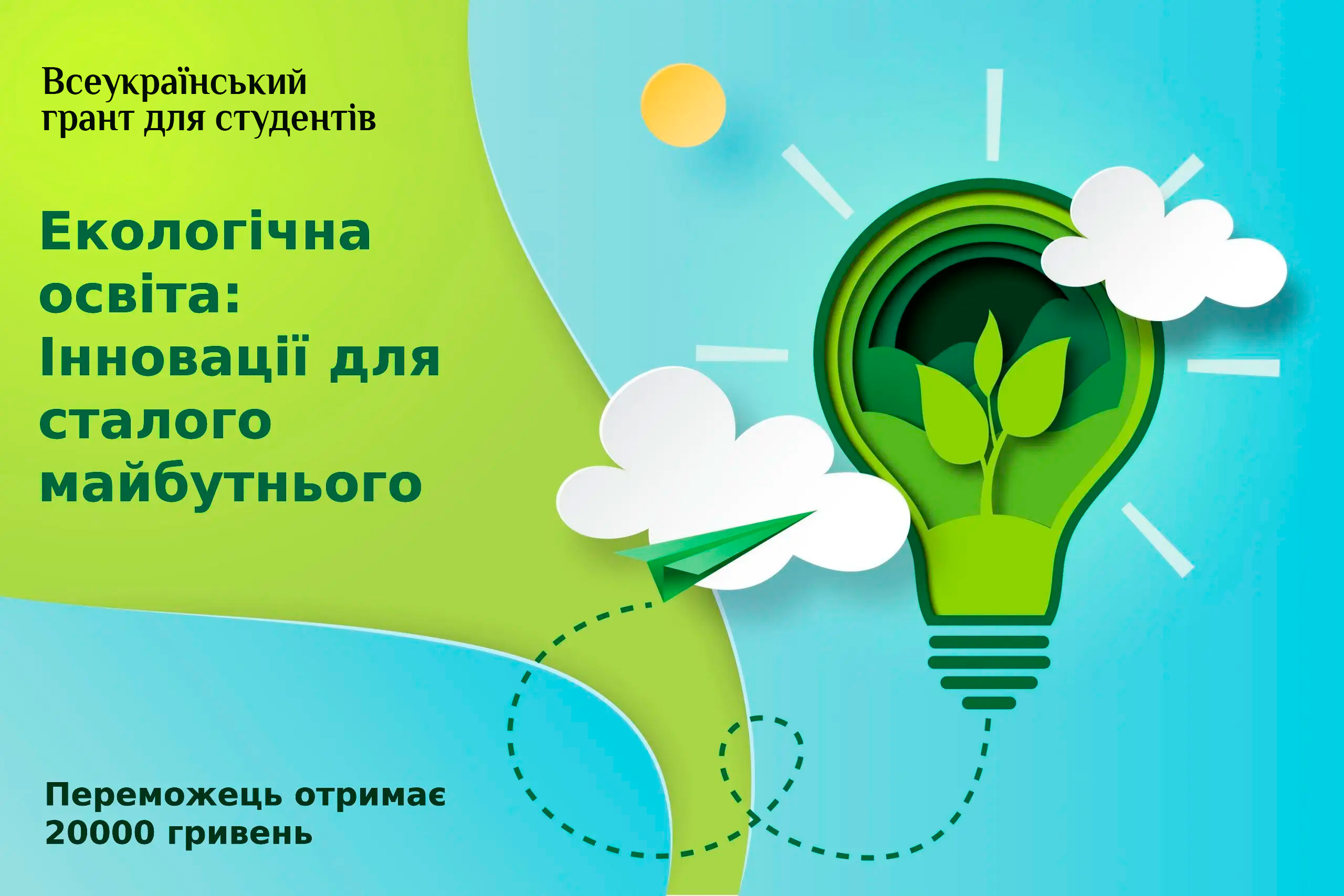 Всеукраїнський грант для студентів

Екологічна освіта: Інновації для сталого майбутнього

Переможець отримає 20000 гривень